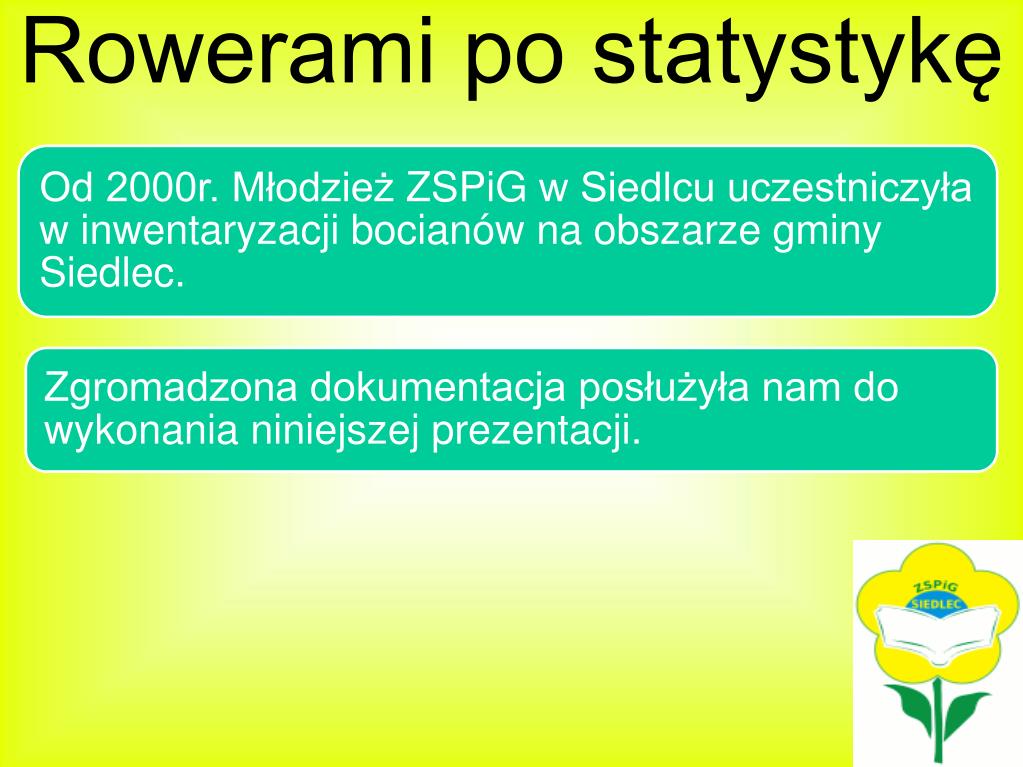 Rowerami po statystykę

Od 2000r. Młodzież ZSPiG w Siedlcu uczestniczyła w inwentaryzacji bocianów na obszarze gminy Siedlec.

Zgromadzona dokumentacja posłużyła nam do wykonania niniejszej prezentacji.

ZSPiG
SIEDLEC